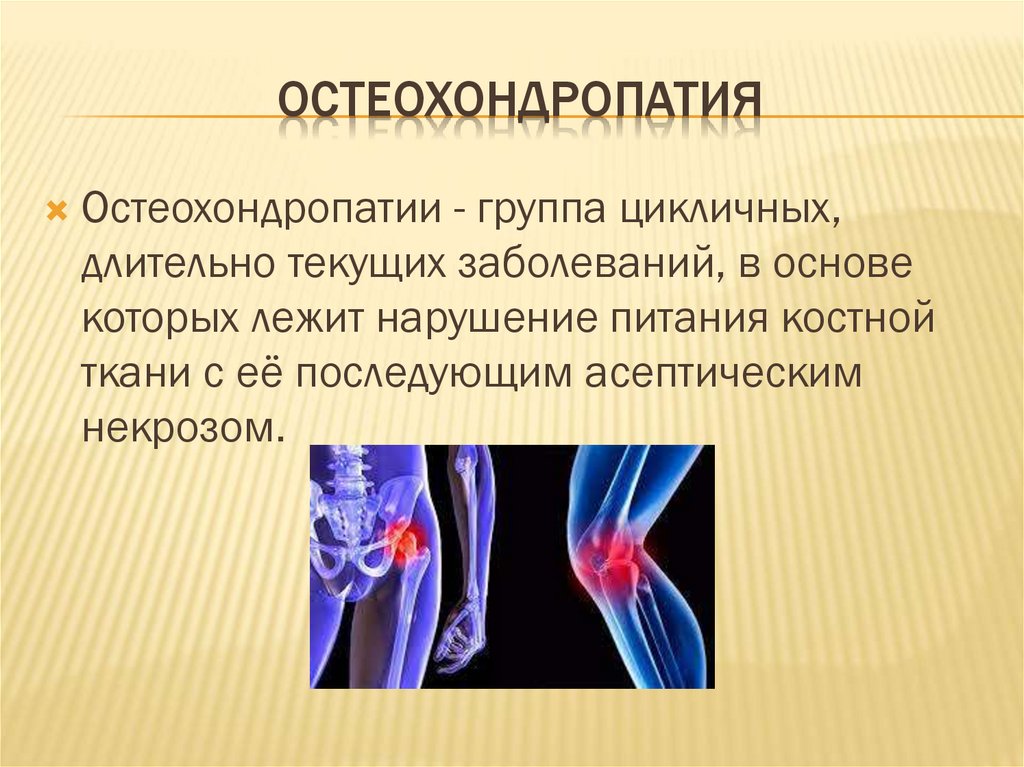 ОСТЕОХОНДРОПАТИЯ

Остеохондропатии - группа цикличных, длительно текущих заболеваний, в основе которых лежит нарушение питания костной ткани с её последующим асептическим некрозом.